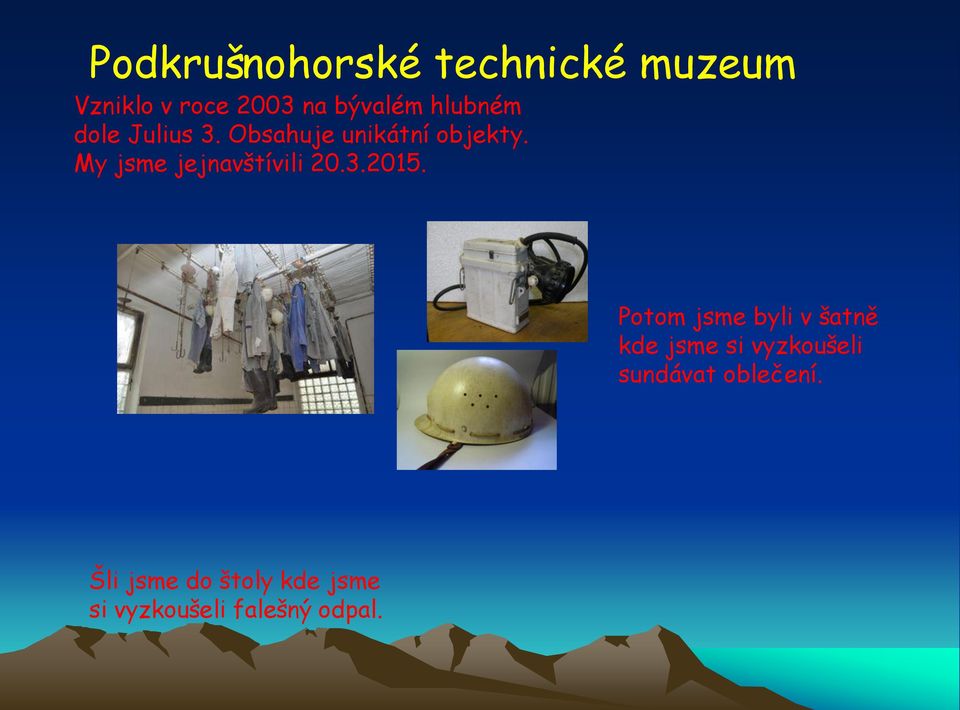 Podkrušnohorské technické muzeum

Vzniklo v roce 2003 na bývalém hlubném dole Julius 3. Obsahuje unikátní objekty. My jsme jejnavštívili 20.3.2015.

Potom jsme byli v šatně kde jsme si vyzkoušeli sundávat oblečení.

Šli jsme do štoly kde jsme si vyzkoušeli falešný odpal.